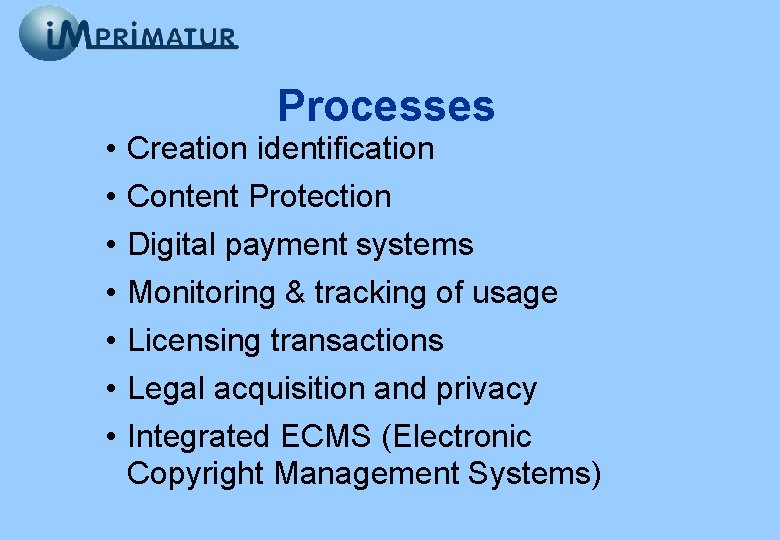 iMPRIMATUR

Processes

• Creation identification
• Content Protection
• Digital payment systems
• Monitoring & tracking of usage
• Licensing transactions
• Legal acquisition and privacy
• Integrated ECMS (Electronic Copyright Management Systems)